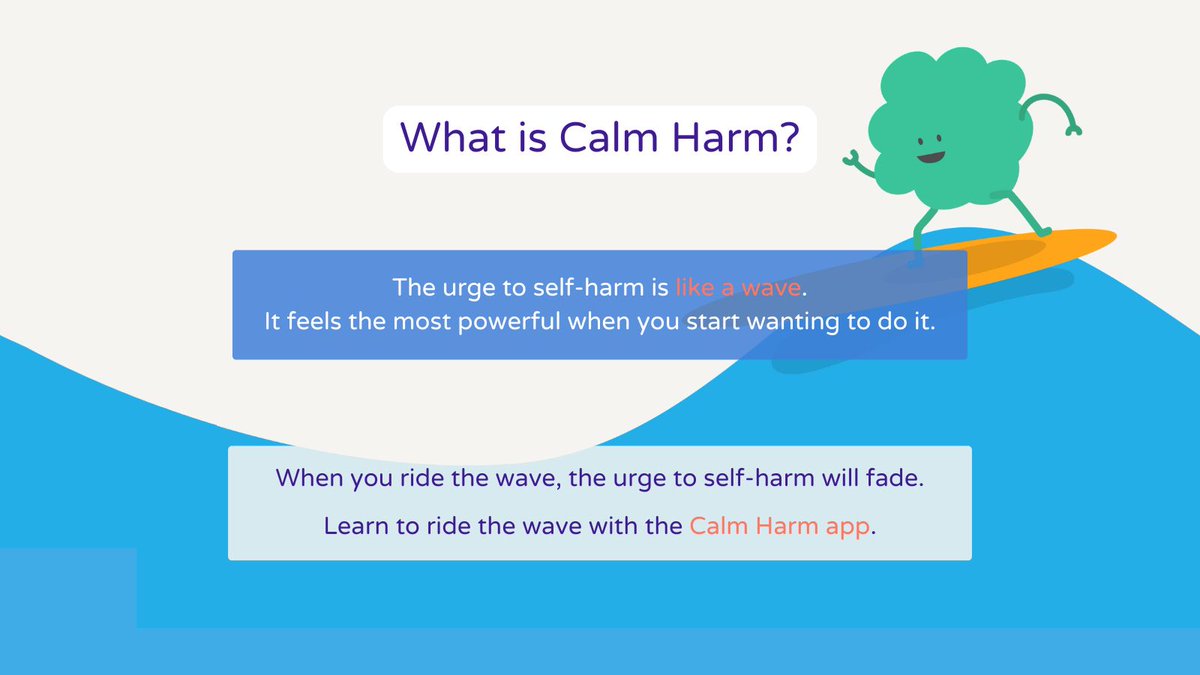 What is Calm Harm?

The urge to self-harm is like a wave.
It feels the most powerful when you start wanting to do it.

When you ride the wave, the urge to self-harm will fade.

Learn to ride the wave with the Calm Harm app.